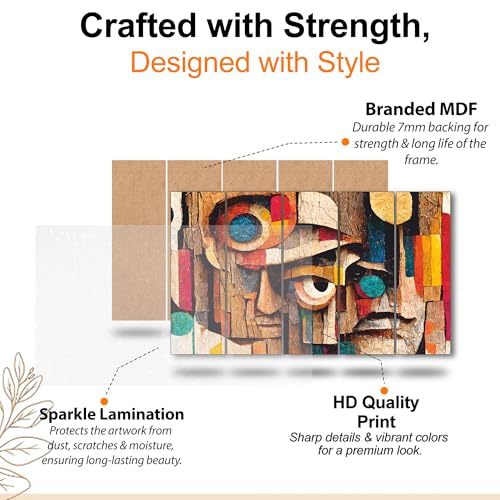 Crafted with Strength,
Designed with Style

Branded MDF
Durable 7mm backing for strength & long life of the frame.

Sparkle Lamination
Protects the artwork from dust, scratches & moisture, ensuring long-lasting beauty.

HD Quality Print
Sharp details & vibrant colors for a premium look.